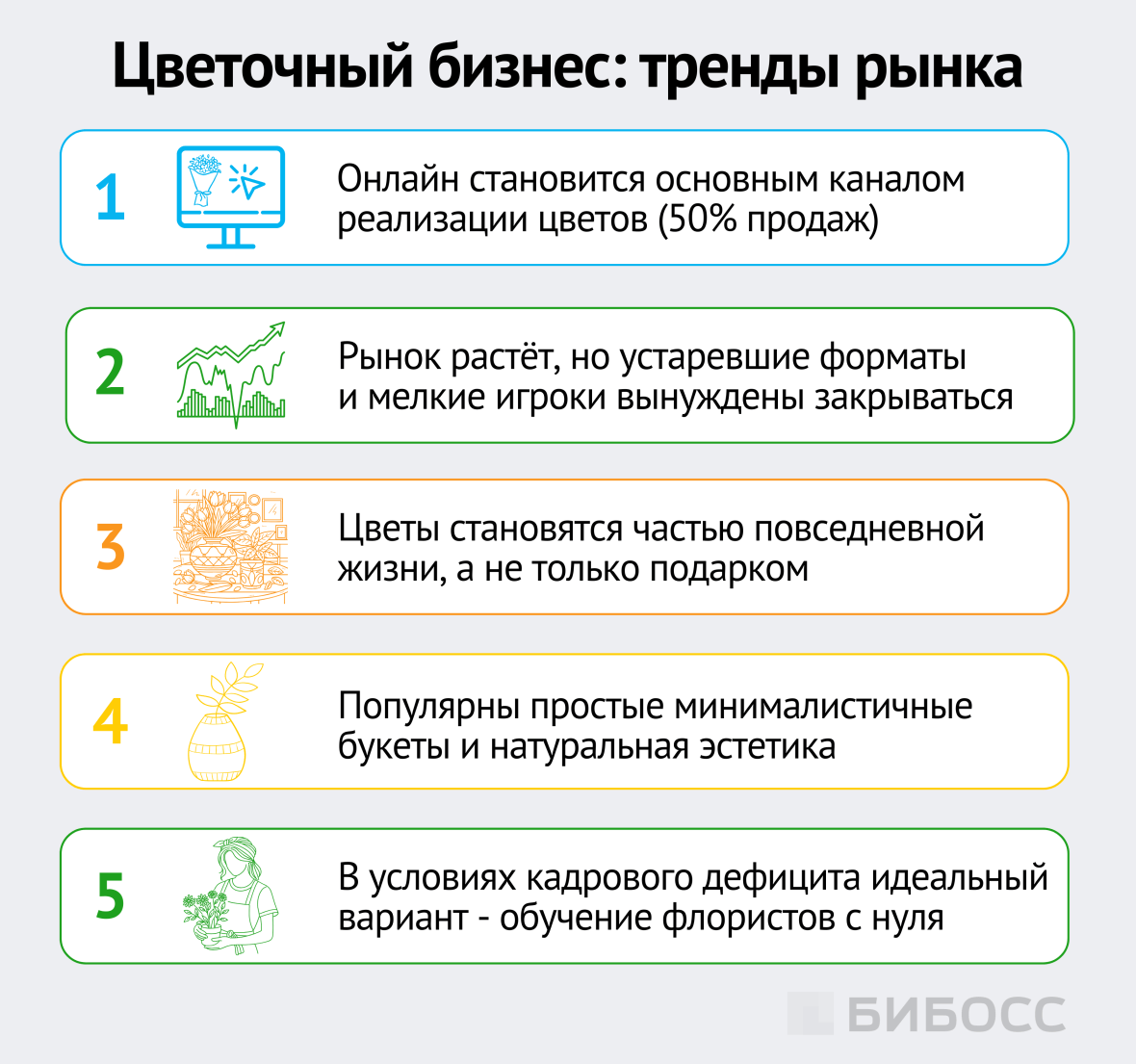 Цветочный бизнес: тренды рынка

1

Онлайн становится основным каналом реализации цветов (50% продаж)

2

Рынок растёт, но устаревшие форматы и мелкие игроки вынуждены закрываться

3

Цветы становятся частью повседневной жизни, а не только подарком

4

Популярны простые минималистичные букеты и натуральная эстетика

5

В условиях кадрового дефицита идеальный вариант - обучение флористов с нуля

БИБОСС